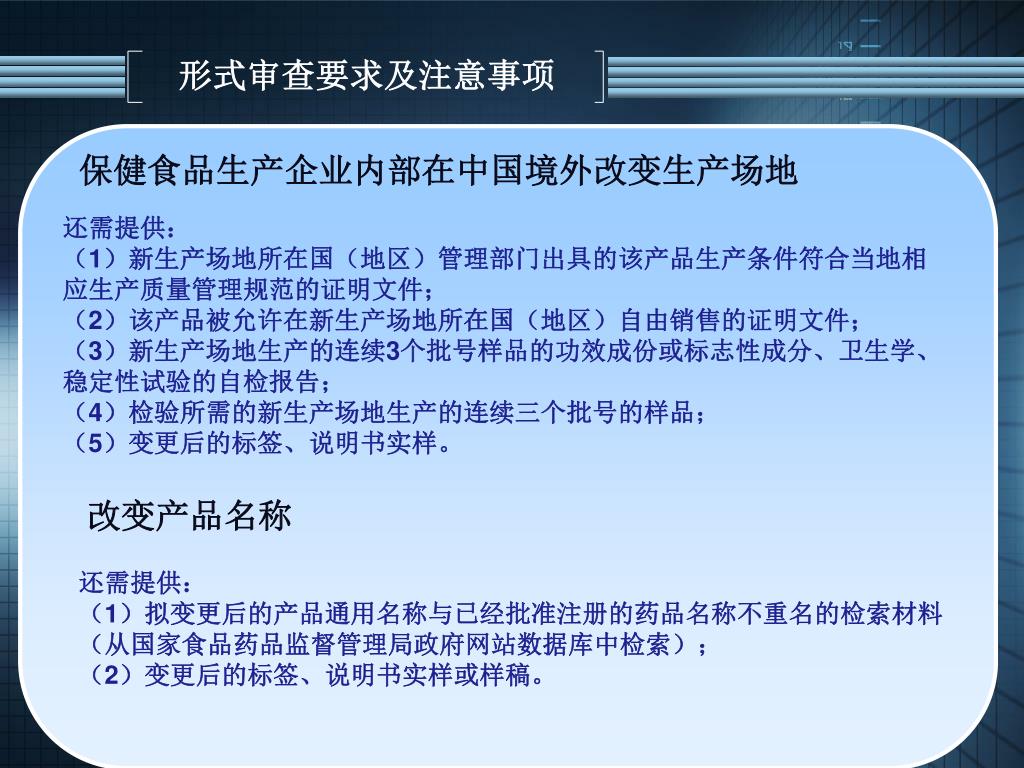 形式审查要求及注意事项

保健食品生产企业内部在中国境外改变生产场地

还需提供：
（1）新生产场地所在国（地区）管理部门出具的该产品生产条件符合当地相应生产质量管理规范的证明文件；
（2）该产品被允许在新生产场地所在国（地区）自由销售的证明文件；
（3）新生产场地生产的连续3个批号样品的功效成份或标志性成分、卫生学、稳定性试验的自检报告；
（4）检验所需的新生产场地生产的连续三个批号的样品；
（5）变更后的标签、说明书实样。

改变产品名称

还需提供：
（1）拟变更后的产品通用名称与已经批准注册的药品名称不重名的检索材料（从国家食品药品监督管理局政府网站数据库中检索）；
（2）变更后的标签、说明书实样或样稿。